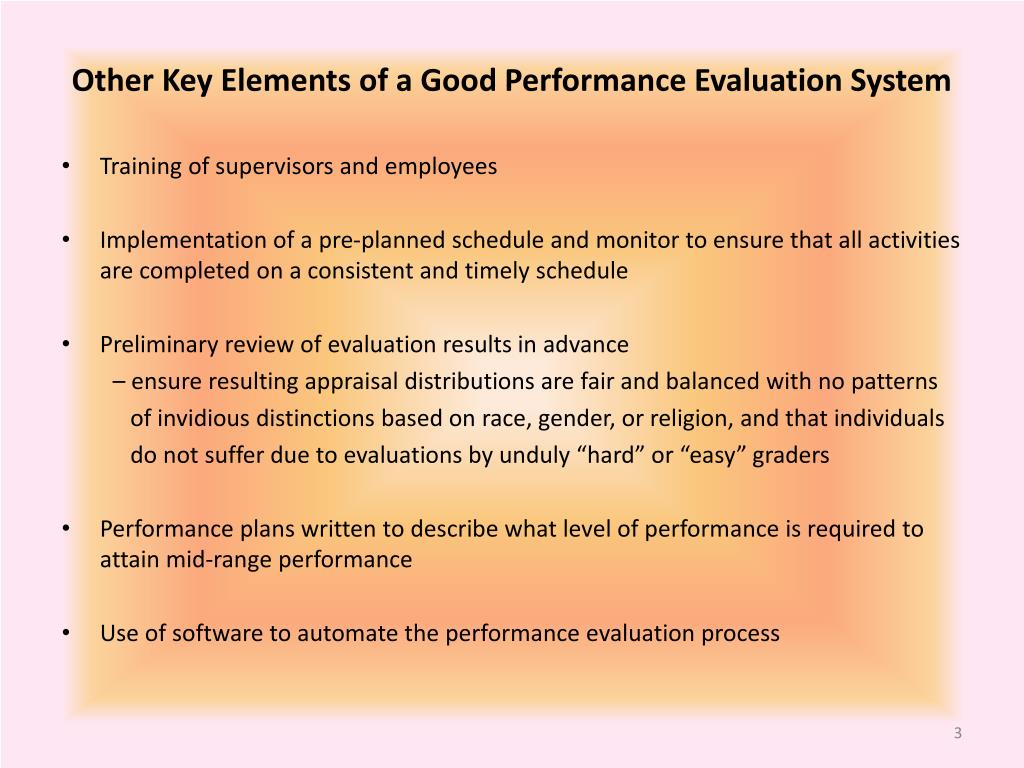 Other Key Elements of a Good Performance Evaluation System

• Training of supervisors and employees

• Implementation of a pre-planned schedule and monitor to ensure that all activities are completed on a consistent and timely schedule

• Preliminary review of evaluation results in advance
– ensure resulting appraisal distributions are fair and balanced with no patterns of invidious distinctions based on race, gender, or religion, and that individuals do not suffer due to evaluations by unduly “hard” or “easy” graders

• Performance plans written to describe what level of performance is required to attain mid-range performance

• Use of software to automate the performance evaluation process

3